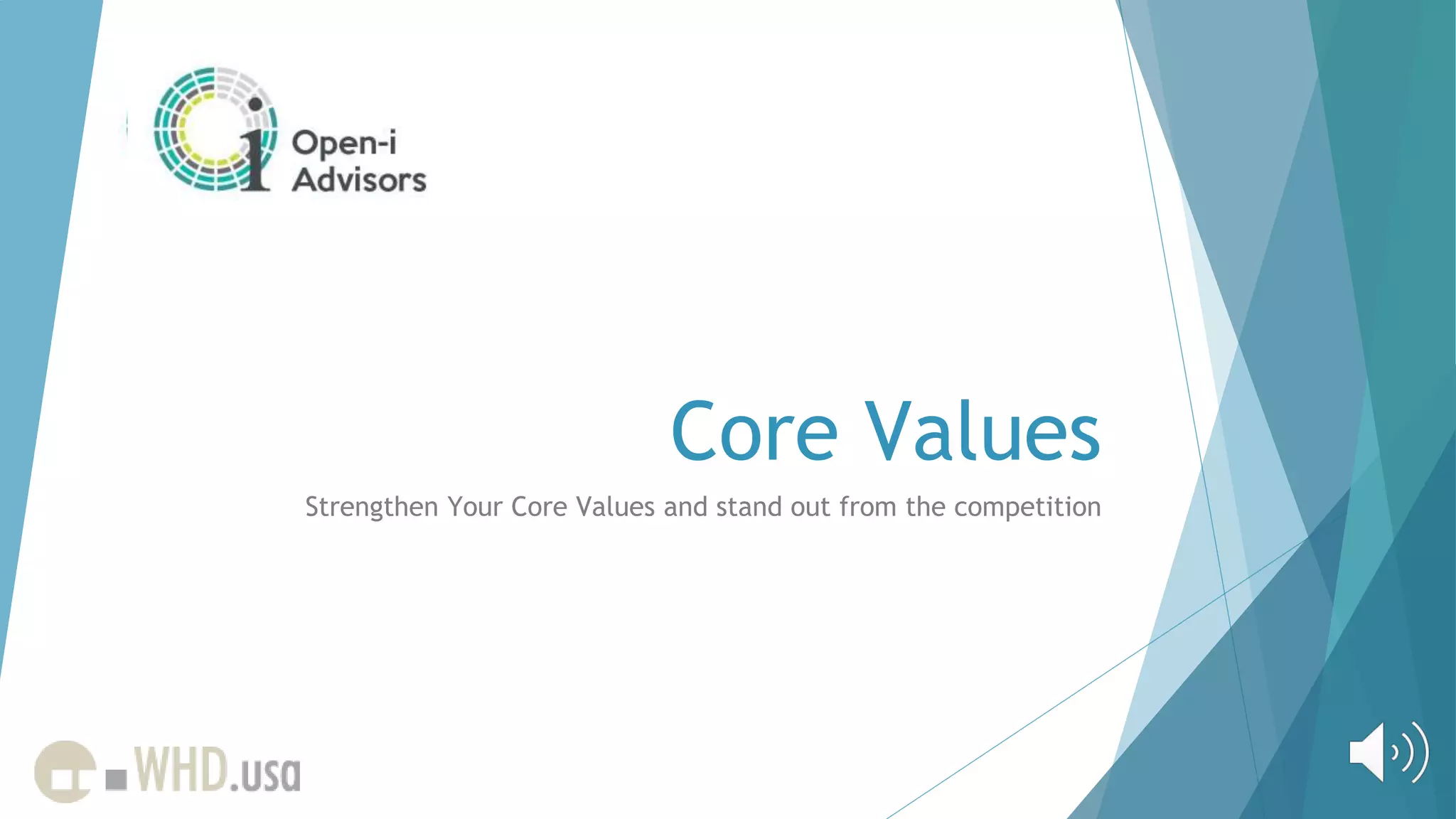 Open-i Advisors

Core Values

Strengthen Your Core Values and stand out from the competition

WHD.usa